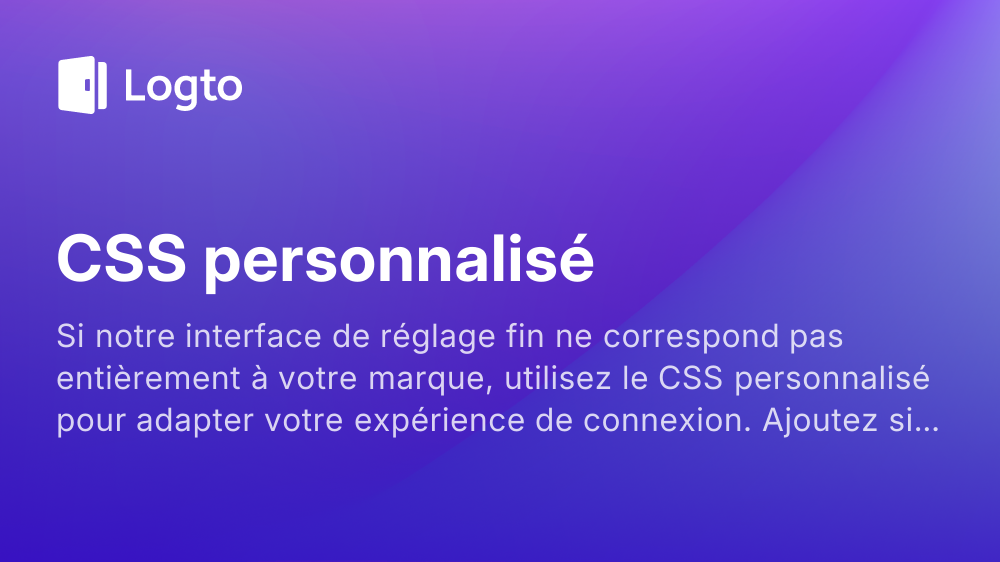 Logto

CSS personnalisé

Si notre interface de réglage fin ne correspond pas entièrement à votre marque, utilisez le CSS personnalisé pour adapter votre expérience de connexion. Ajoutez si...